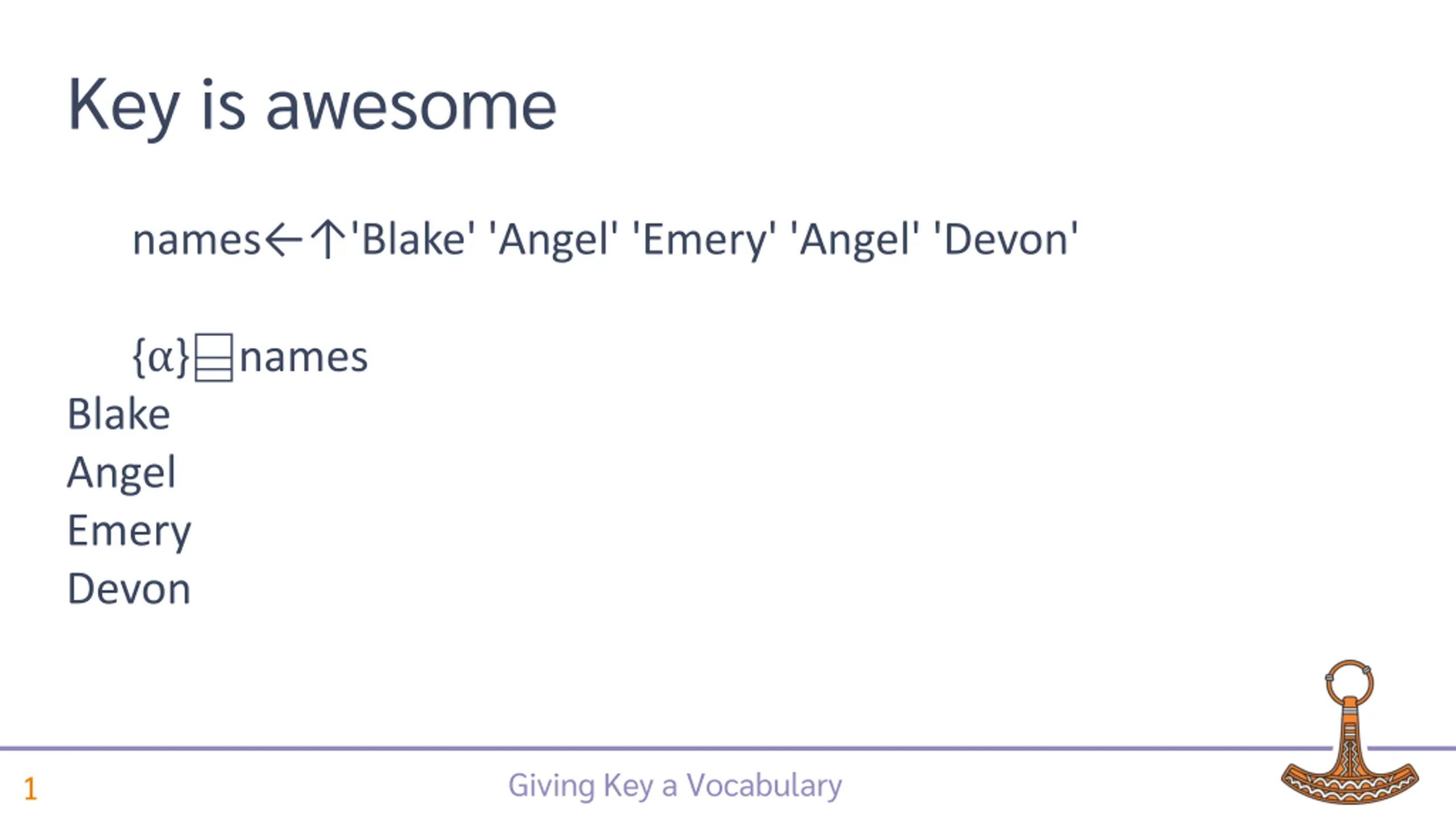 Key is awesome

names←↑'Blake' 'Angel' 'Emery' 'Angel' 'Devon'

{⍺}⌸names
Blake
Angel
Emery
Devon

1

Giving Key a Vocabulary